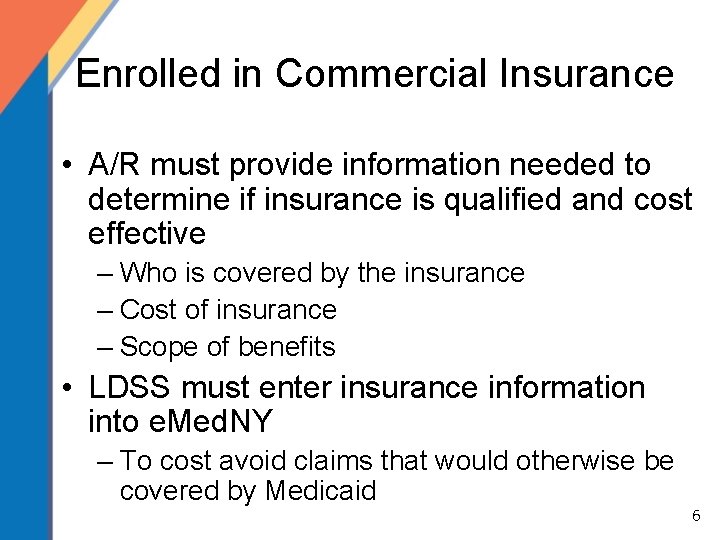 Enrolled in Commercial Insurance

• A/R must provide information needed to determine if insurance is qualified and cost effective
– Who is covered by the insurance
– Cost of insurance
– Scope of benefits
• LDSS must enter insurance information into eMedNY
– To cost avoid claims that would otherwise be covered by Medicaid

6